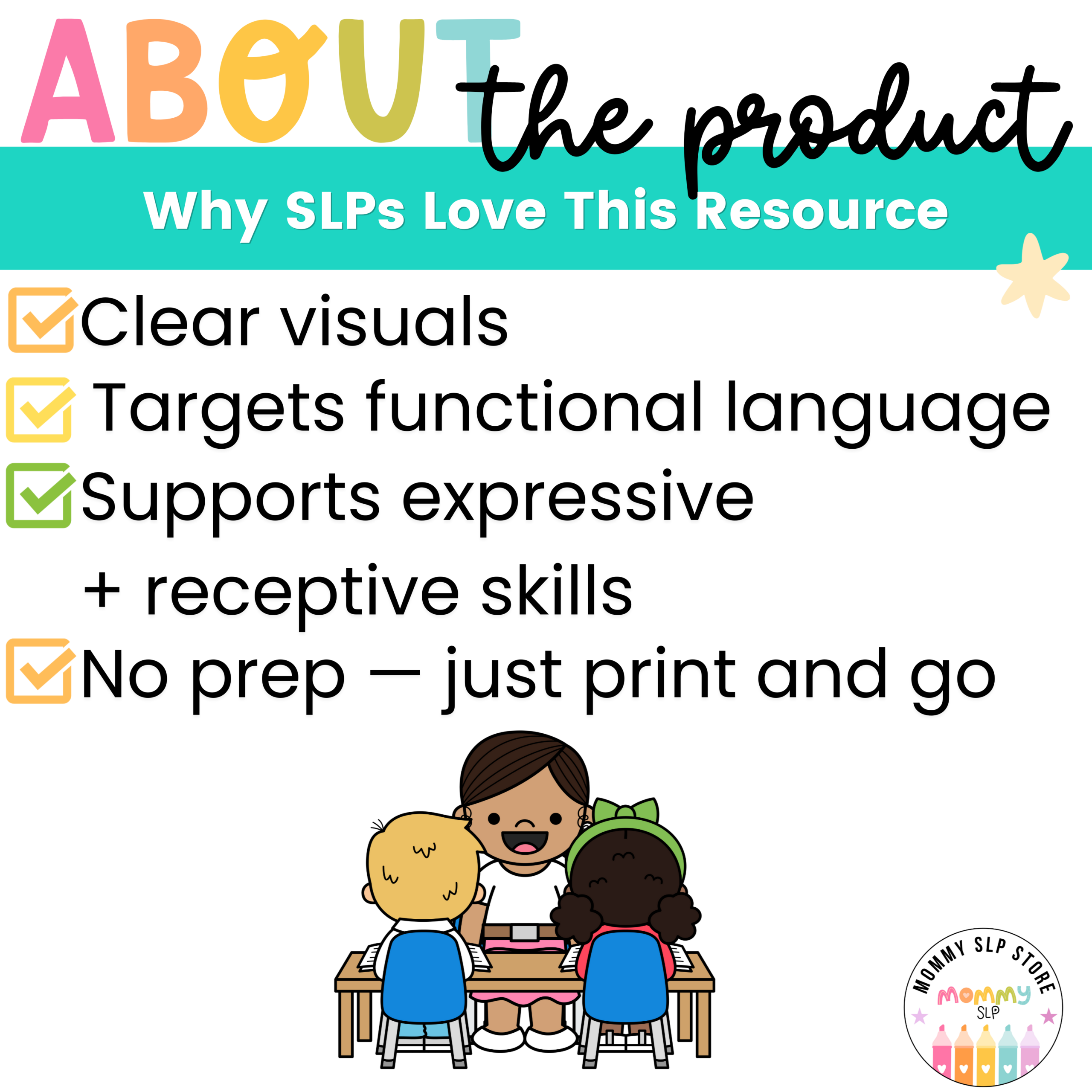 ABOUT the product

Why SLPs Love This Resource

Clear visuals

Targets functional language

Supports expressive + receptive skills

No prep — just print and go

MOMMY SLP STORE
Mommy SLP